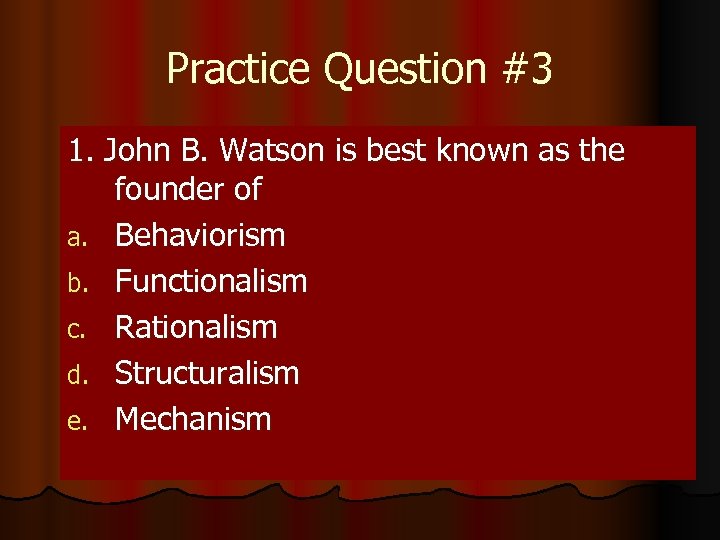 Practice Question #3

1. John B. Watson is best known as the founder of

a. Behaviorism
b. Functionalism
c. Rationalism
d. Structuralism
e. Mechanism